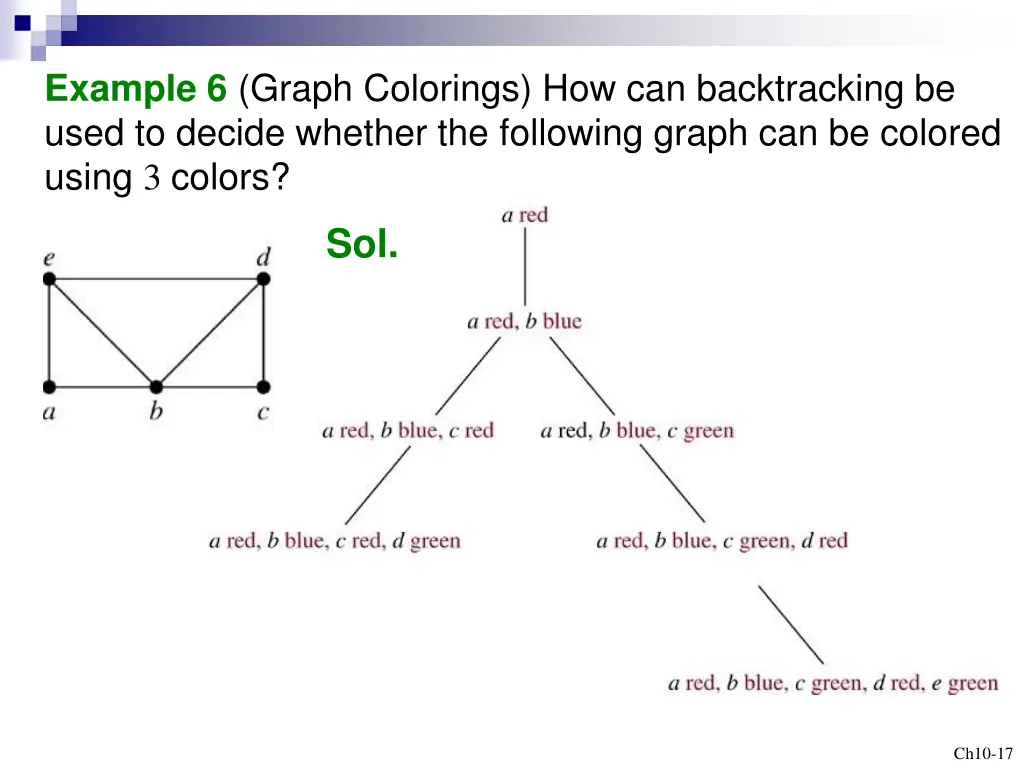 Example 6 (Graph Colorings) How can backtracking be used to decide whether the following graph can be colored using 3 colors?

Sol.

e d a b c

a red

a red, b blue

a red, b blue, c red

a red, b blue, c green

a red, b blue, c red, d green

a red, b blue, c green, d red

a red, b blue, c green, d red, e green

Ch10-17